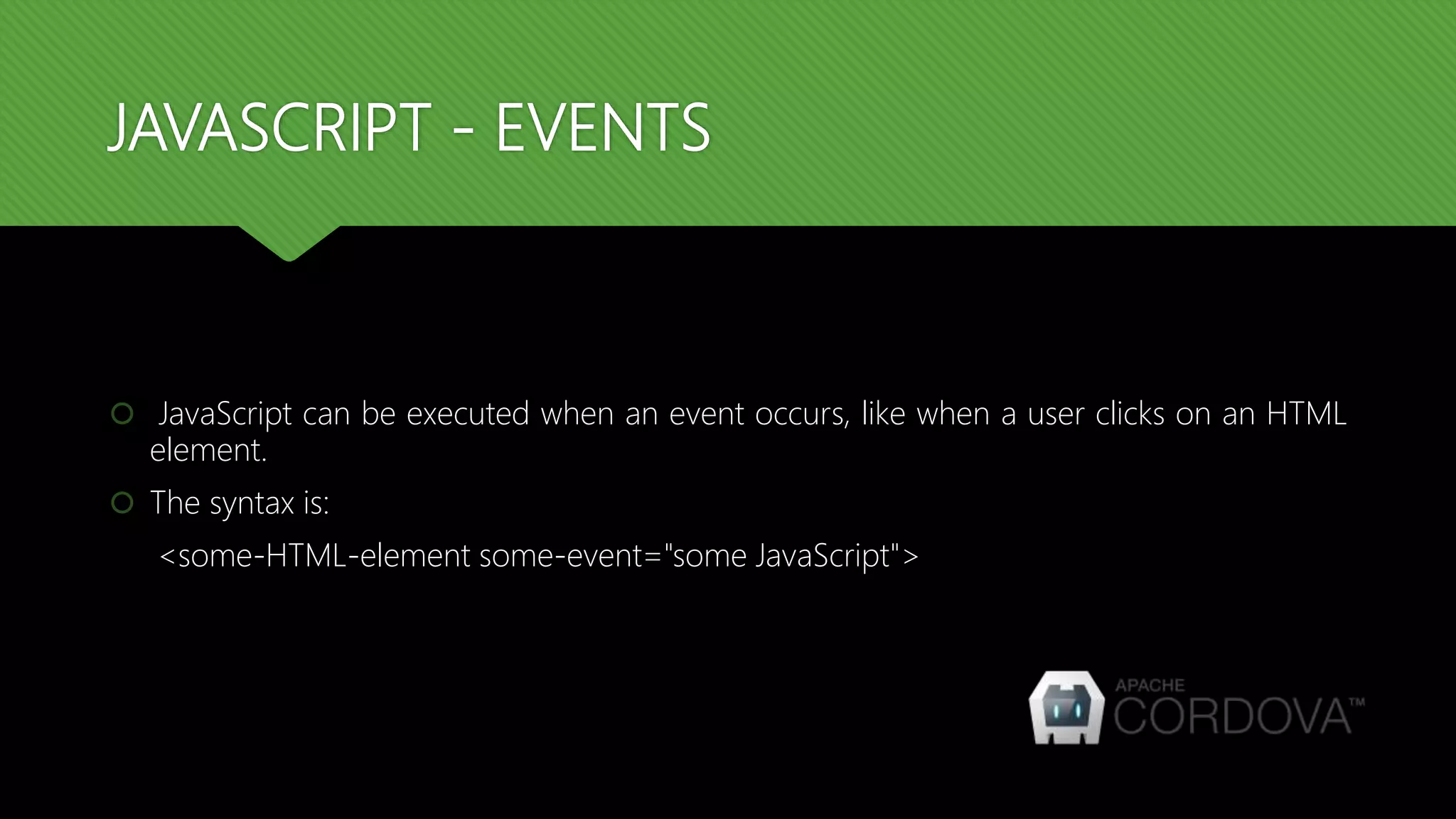 JAVASCRIPT - EVENTS

JavaScript can be executed when an event occurs, like when a user clicks on an HTML element.

The syntax is:

<some-HTML-element some-event="some JavaScript">

APACHE CORDOVA™